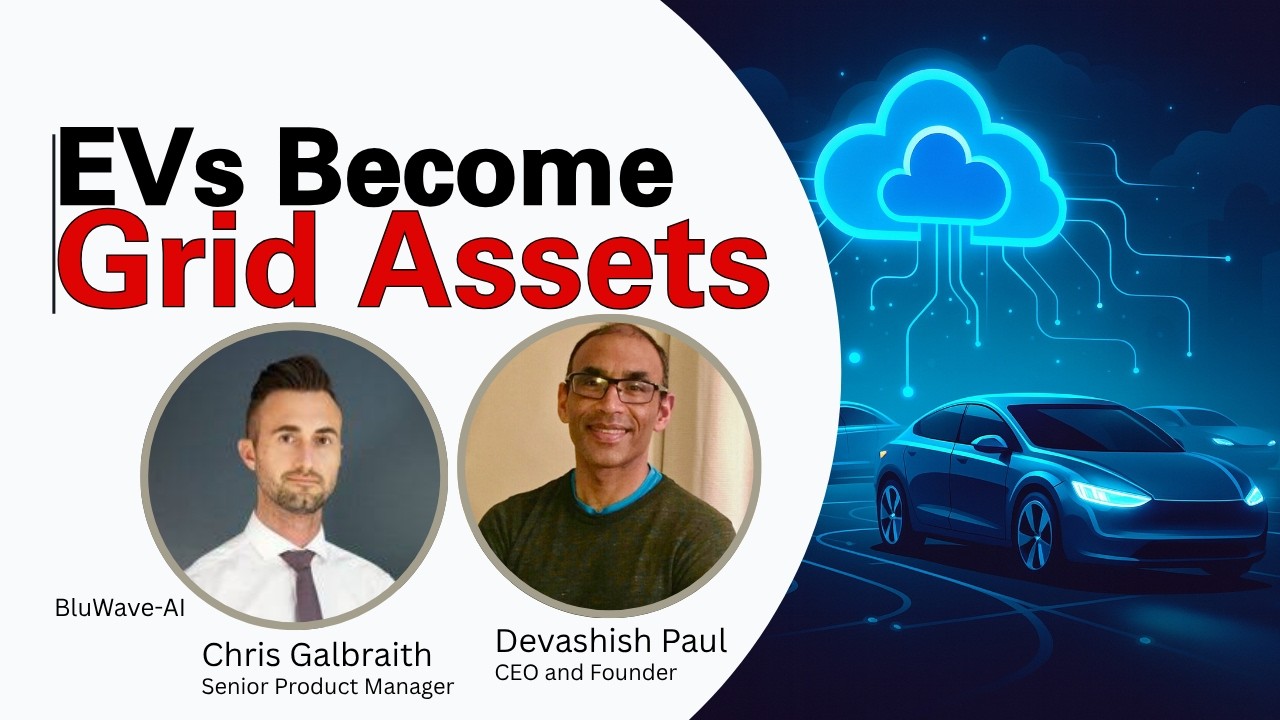 EVs Become
Grid Assets

BluWave-AI

Chris Galbraith
Senior Product Manager

Devashish Paul
CEO and Founder